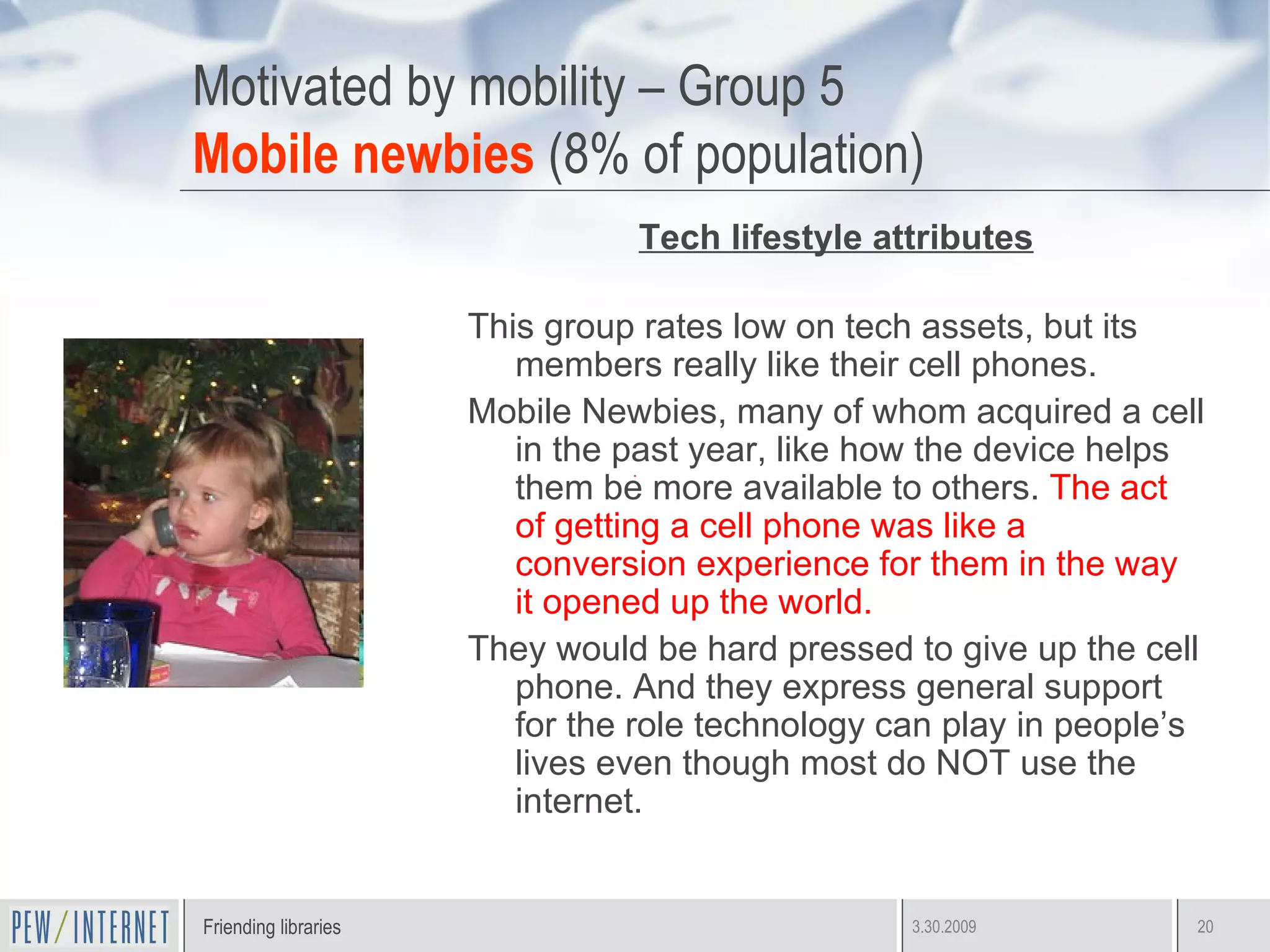 Motivated by mobility – Group 5
Mobile newbies (8% of population)

Tech lifestyle attributes

This group rates low on tech assets, but its members really like their cell phones.

Mobile Newbies, many of whom acquired a cell in the past year, like how the device helps them be more available to others. The act of getting a cell phone was like a conversion experience for them in the way it opened up the world.

They would be hard pressed to give up the cell phone. And they express general support for the role technology can play in people's lives even though most do NOT use the internet.

PEW/INTERNET
Friending libraries
3.30.2009
20